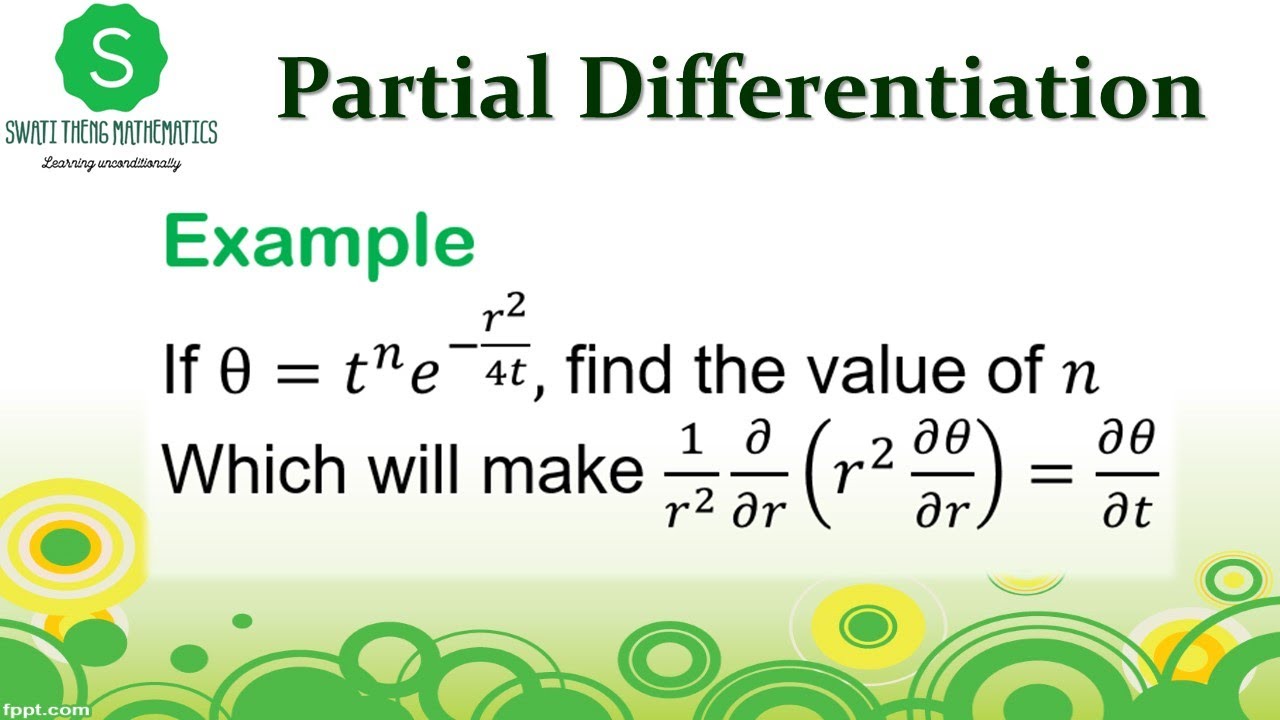 S
SWATI THENG MATHEMATICS
Learning unconditionally

Partial Differentiation

Example

If $\theta = t^n e^{-\frac{r^2}{4t}}$, find the value of $n$

Which will make $\frac{1}{r^2}\frac{\partial}{\partial r}\left(r^2\frac{\partial\theta}{\partial r}\right) = \frac{\partial\theta}{\partial t}$

fppt.com